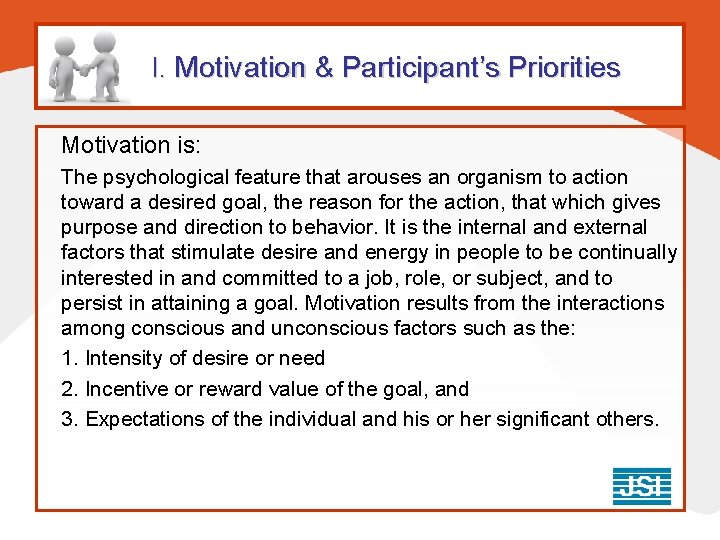 I. Motivation & Participant's Priorities

Motivation is:

The psychological feature that arouses an organism to action toward a desired goal, the reason for the action, that which gives purpose and direction to behavior. It is the internal and external factors that stimulate desire and energy in people to be continually interested in and committed to a job, role, or subject, and to persist in attaining a goal. Motivation results from the interactions among conscious and unconscious factors such as the:

1. Intensity of desire or need

2. Incentive or reward value of the goal, and

3. Expectations of the individual and his or her significant others.

JSI